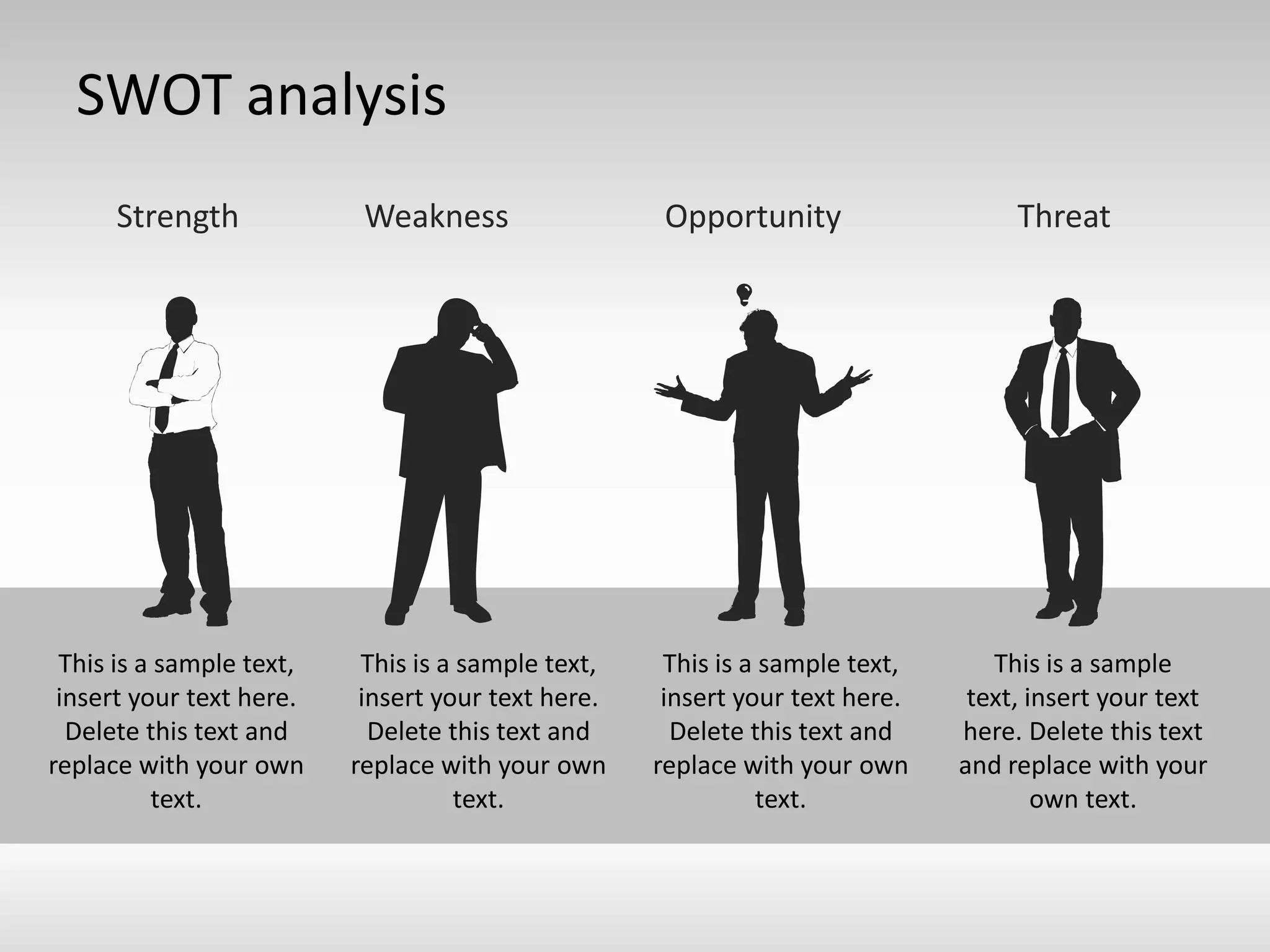 SWOT analysis

Strength

This is a sample text, insert your text here. Delete this text and replace with your own text.

Weakness

This is a sample text, insert your text here. Delete this text and replace with your own text.

Opportunity

This is a sample text, insert your text here. Delete this text and replace with your own text.

Threat

This is a sample text, insert your text here. Delete this text and replace with your own text.